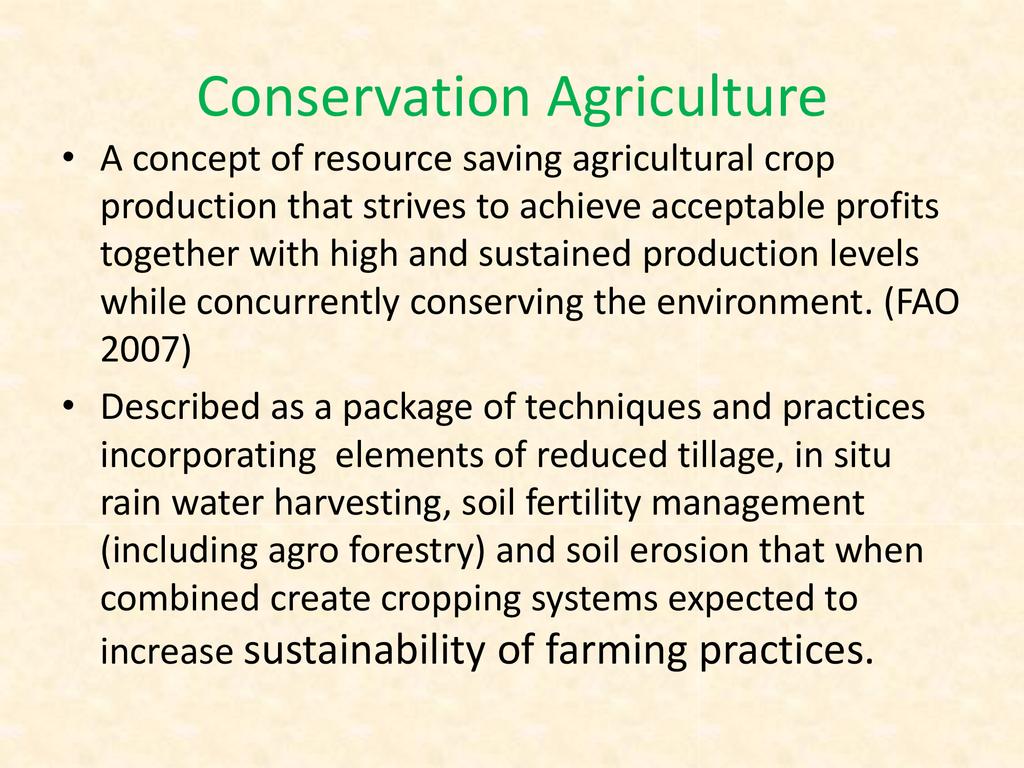 Conservation Agriculture

• A concept of resource saving agricultural crop production that strives to achieve acceptable profits together with high and sustained production levels while concurrently conserving the environment. (FAO 2007)

• Described as a package of techniques and practices incorporating elements of reduced tillage, in situ rain water harvesting, soil fertility management (including agro forestry) and soil erosion that when combined create cropping systems expected to increase sustainability of farming practices.